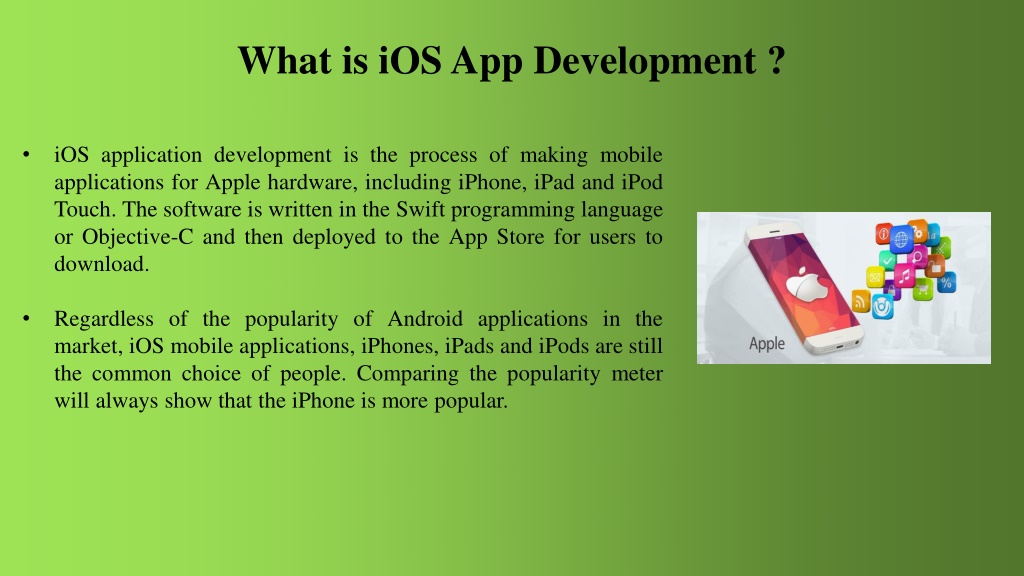 What is iOS App Development ?

• iOS application development is the process of making mobile applications for Apple hardware, including iPhone, iPad and iPod Touch. The software is written in the Swift programming language or Objective-C and then deployed to the App Store for users to download.

• Regardless of the popularity of Android applications in the market, iOS mobile applications, iPhones, iPads and iPods are still the common choice of people. Comparing the popularity meter will always show that the iPhone is more popular.

Apple